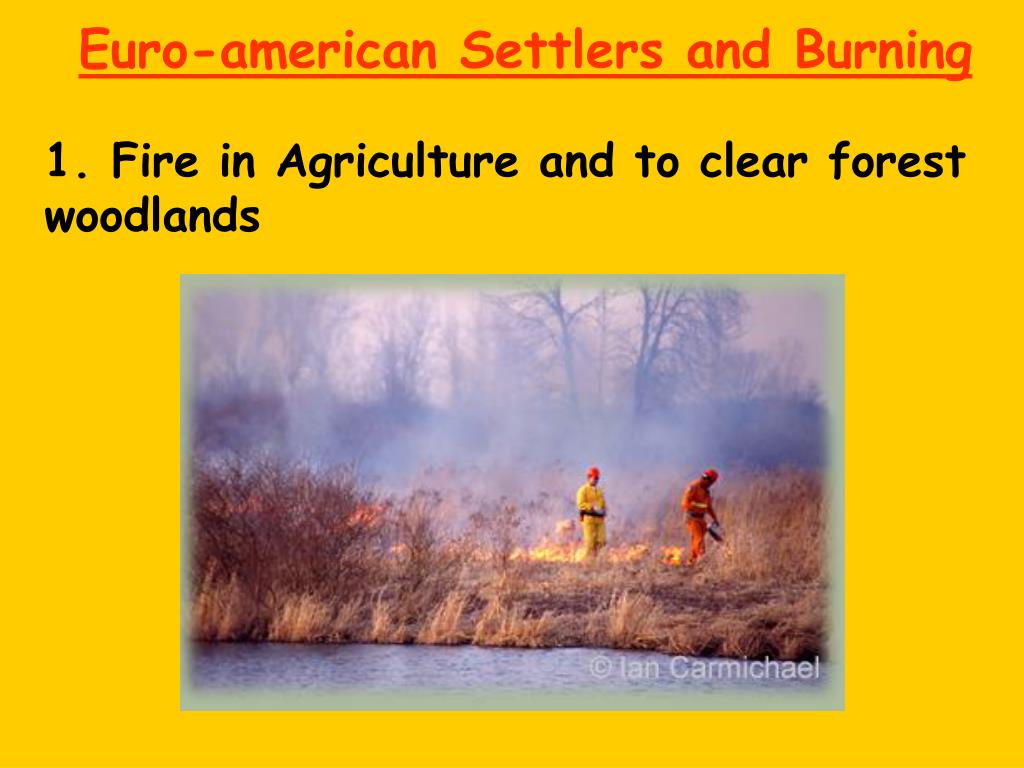 Euro-american Settlers and Burning

1. Fire in Agriculture and to clear forest woodlands

© Ian Carmichael